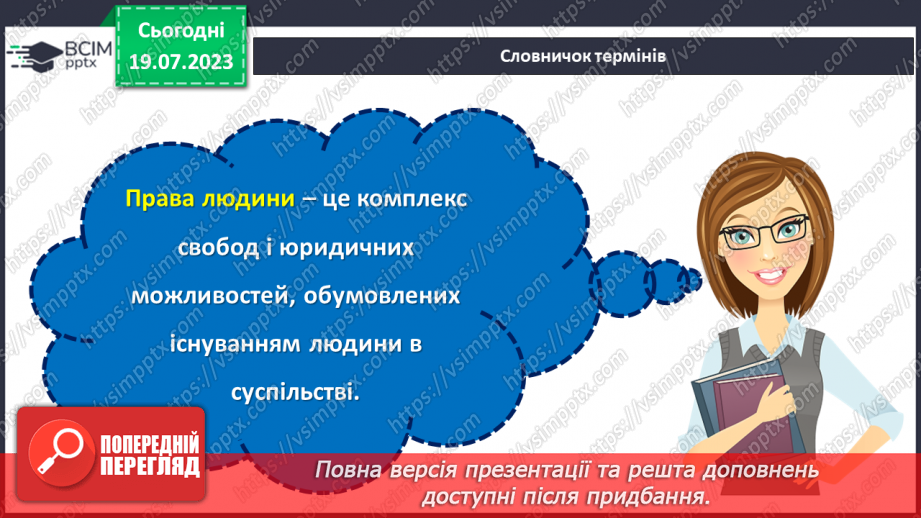 ВСІМ pptx

Сьогодні 19.07.2023

Словничок термінів

Права людини – це комплекс свобод і юридичних можливостей, обумовлених існуванням людини в суспільстві.

ПОПЕРЕДНІЙ ПЕРЕГЛЯД

Повна версія презентації та решта доповнень доступні після придбання.

https://vsimpptx.com